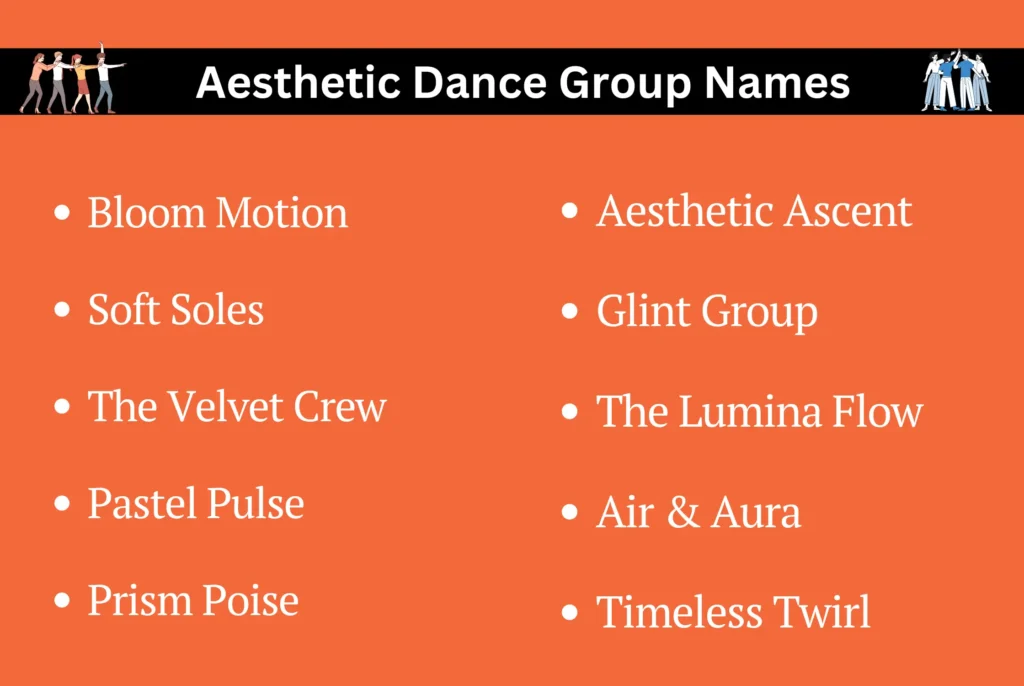 Aesthetic Dance Group Names

- Bloom Motion
- Soft Soles
- The Velvet Crew
- Pastel Pulse
- Prism Poise

- Aesthetic Ascent
- Glint Group
- The Lumina Flow
- Air & Aura
- Timeless Twirl